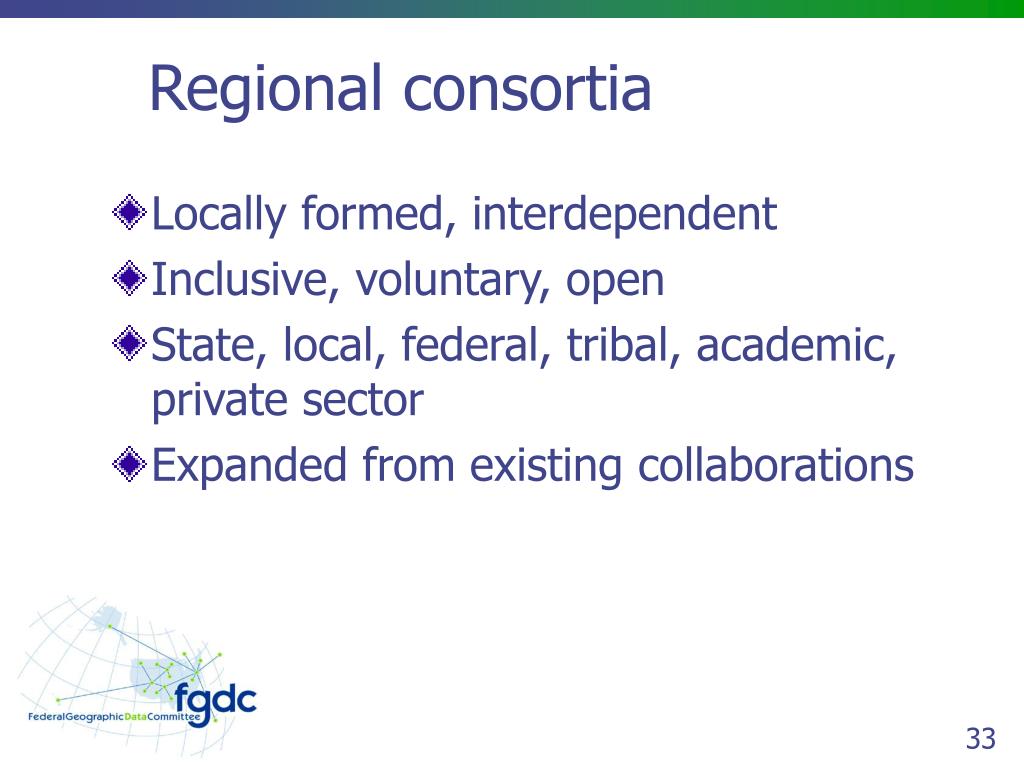 Regional consortia

Locally formed, interdependent
Inclusive, voluntary, open
State, local, federal, tribal, academic, private sector
Expanded from existing collaborations

fgdc
FederalGeographicDataCommittee

33